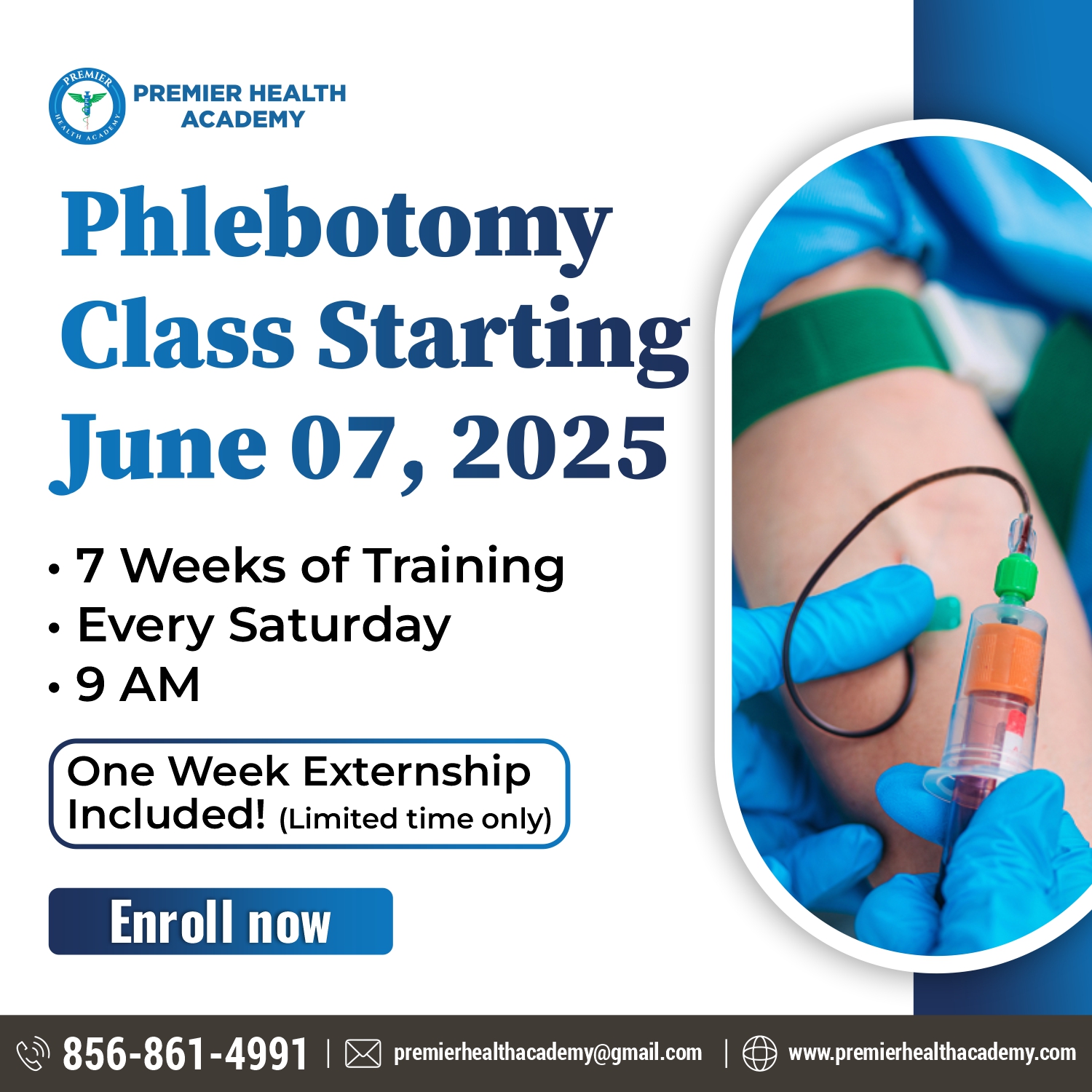 PREMIER HEALTH ACADEMY

PREMIER HEALTH ACADEMY

Phlebotomy Class Starting June 07, 2025

• 7 Weeks of Training
• Every Saturday
• 9 AM

One Week Externship Included! (Limited time only)

Enroll now

856-861-4991 | premierhealthacademy@gmail.com | www.premierhealthacademy.com